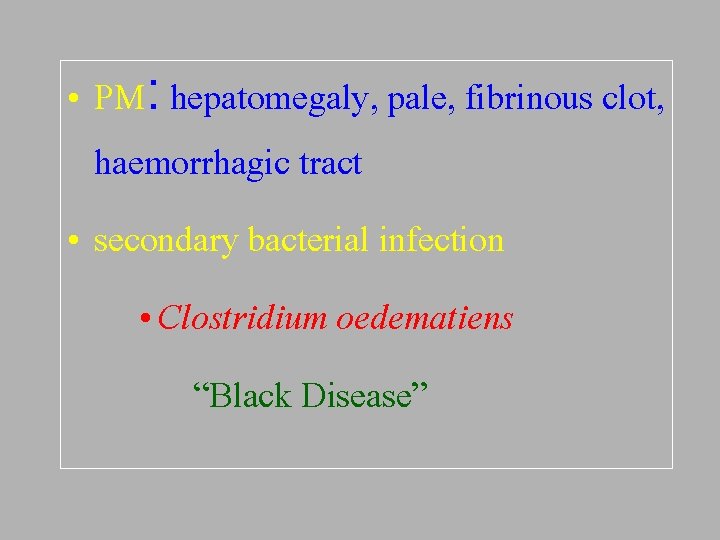 • PM: hepatomegaly, pale, fibrinous clot, haemorrhagic tract

• secondary bacterial infection

• Clostridium oedematiens

“Black Disease”